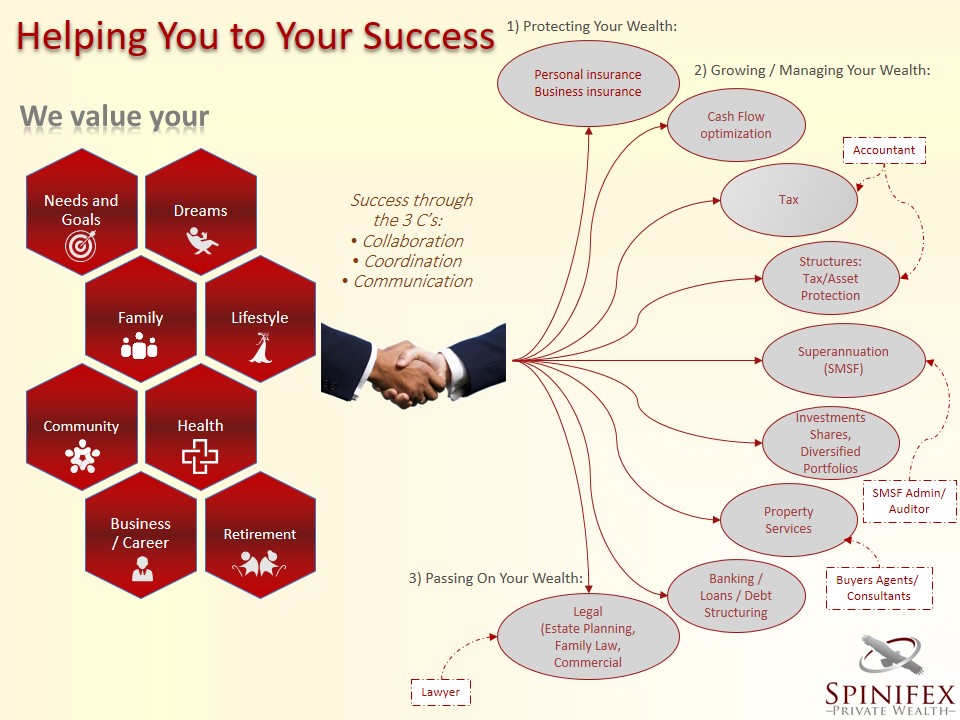 Helping You to Your Success

We value your

Needs and Goals

Dreams

Family

Lifestyle

Community

Health

Business / Career

Retirement

Success through the 3 C's:
• Collaboration
• Coordination
• Communication

1) Protecting Your Wealth:

Personal insurance
Business insurance

2) Growing / Managing Your Wealth:

Cash Flow optimization

Accountant

Tax

Structures: Tax/Asset Protection

Superannuation (SMSF)

Investments Shares, Diversified Portfolios

SMSF Admin/ Auditor

Property Services

Buyers Agents/ Consultants

Banking / Loans / Debt Structuring

3) Passing On Your Wealth:

Legal (Estate Planning, Family Law, Commercial

Lawyer

SPINIFEX
PRIVATE WEALTH